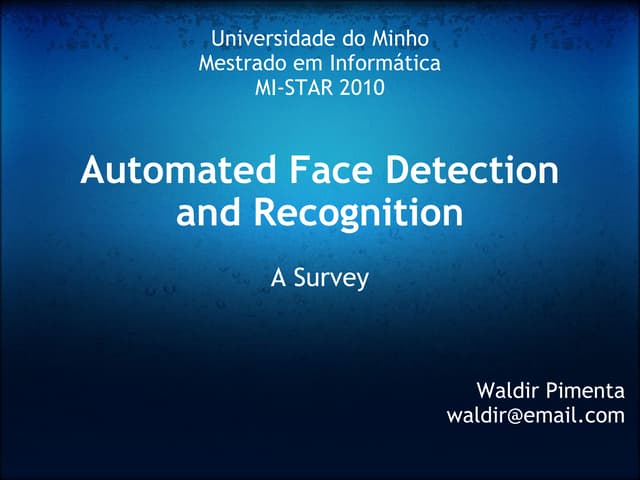 Universidade do Minho
Mestrado em Informática
MI-STAR 2010

Automated Face Detection and Recognition

A Survey

Waldir Pimenta
waldir@email.com